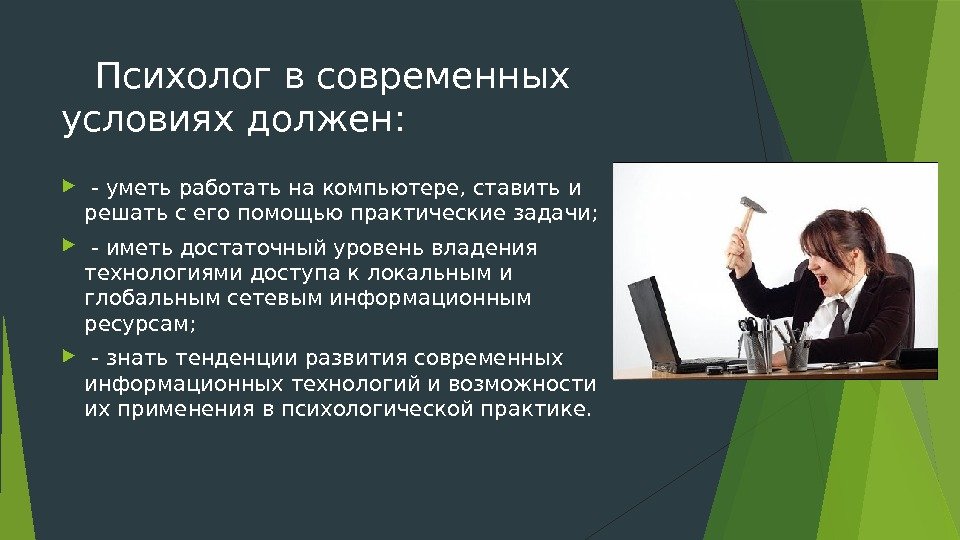 Психолог в современных условиях должен:

- уметь работать на компьютере, ставить и решать с его помощью практические задачи;

- иметь достаточный уровень владения технологиями доступа к локальным и глобальным сетевым информационным ресурсам;

- знать тенденции развития современных информационных технологий и возможности их применения в психологической практике.